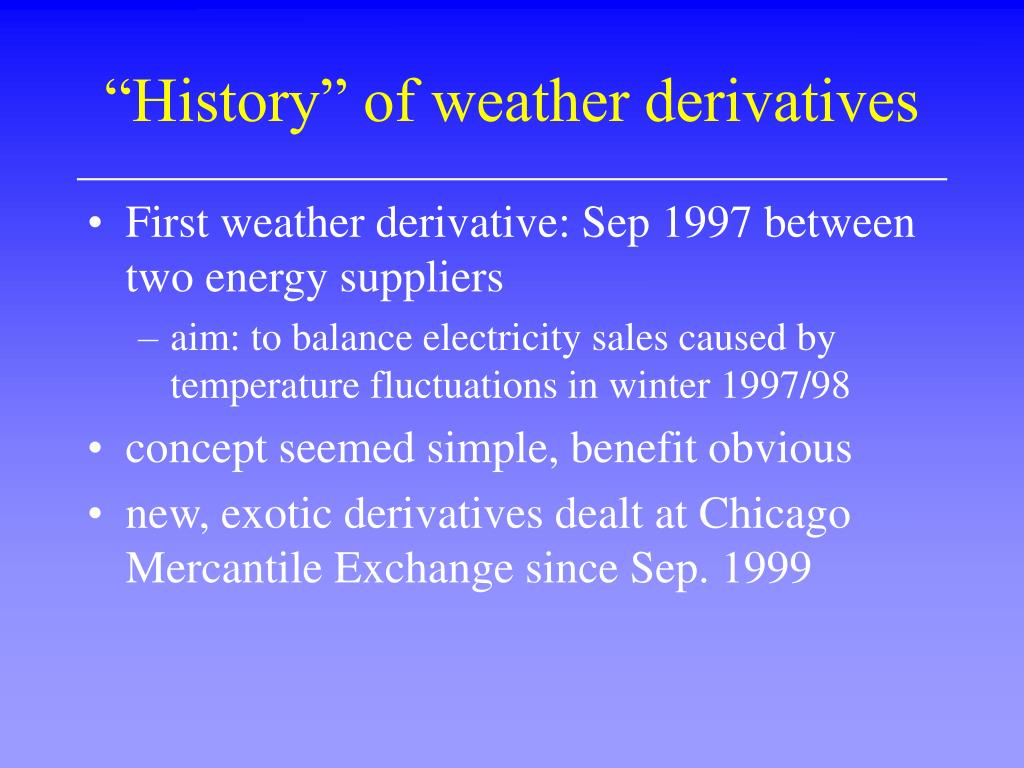 “History” of weather derivatives

• First weather derivative: Sep 1997 between two energy suppliers
  – aim: to balance electricity sales caused by temperature fluctuations in winter 1997/98
• concept seemed simple, benefit obvious
• new, exotic derivatives dealt at Chicago Mercantile Exchange since Sep. 1999